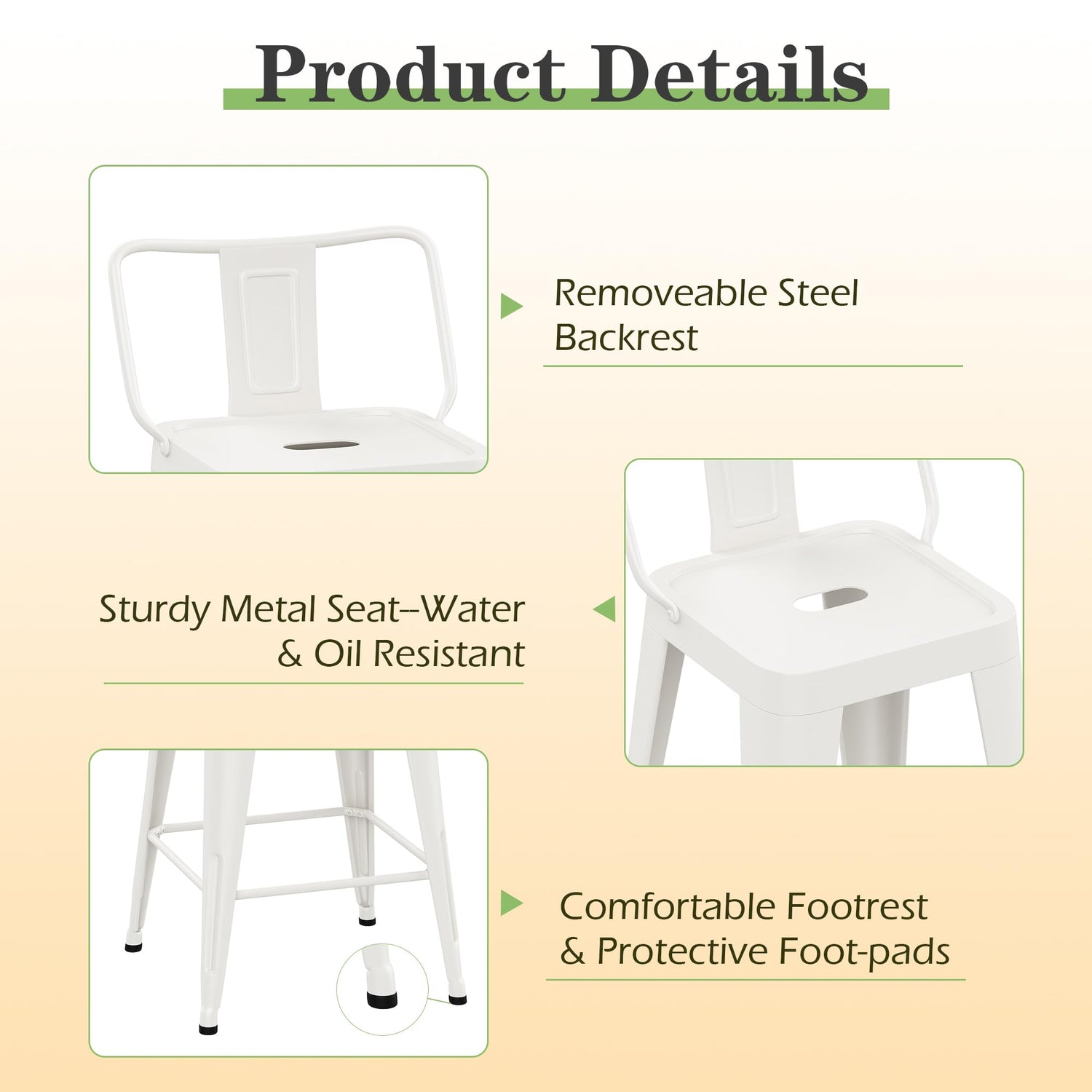 Product Details

Removeable Steel Backrest

Sturdy Metal Seat--Water & Oil Resistant

Comfortable Footrest & Protective Foot-pads